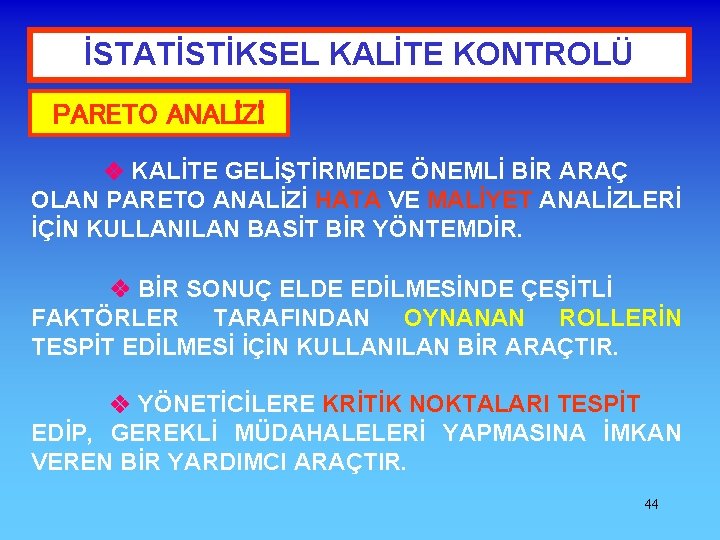 İSTATİSTİKSEL KALİTE KONTROLÜ

PARETO ANALİZİ

❖ KALİTE GELİŞTİRMEDE ÖNEMLİ BİR ARAÇ OLAN PARETO ANALİZİ HATA VE MALİYET ANALİZLERİ İÇİN KULLANILAN BASİT BİR YÖNTEMDİR.

❖ BİR SONUÇ ELDE EDİLMESİNDE ÇEŞİTLİ FAKTÖRLER TARAFINDAN OYNANAN ROLLERİN TESPİT EDİLMESİ İÇİN KULLANILAN BİR ARAÇTIR.

❖ YÖNETİCİLERE KRİTİK NOKTALARI TESPİT EDİP, GEREKLİ MÜDAHALELERİ YAPMASINA İMKAN VEREN BİR YARDIMCI ARAÇTIR.

44